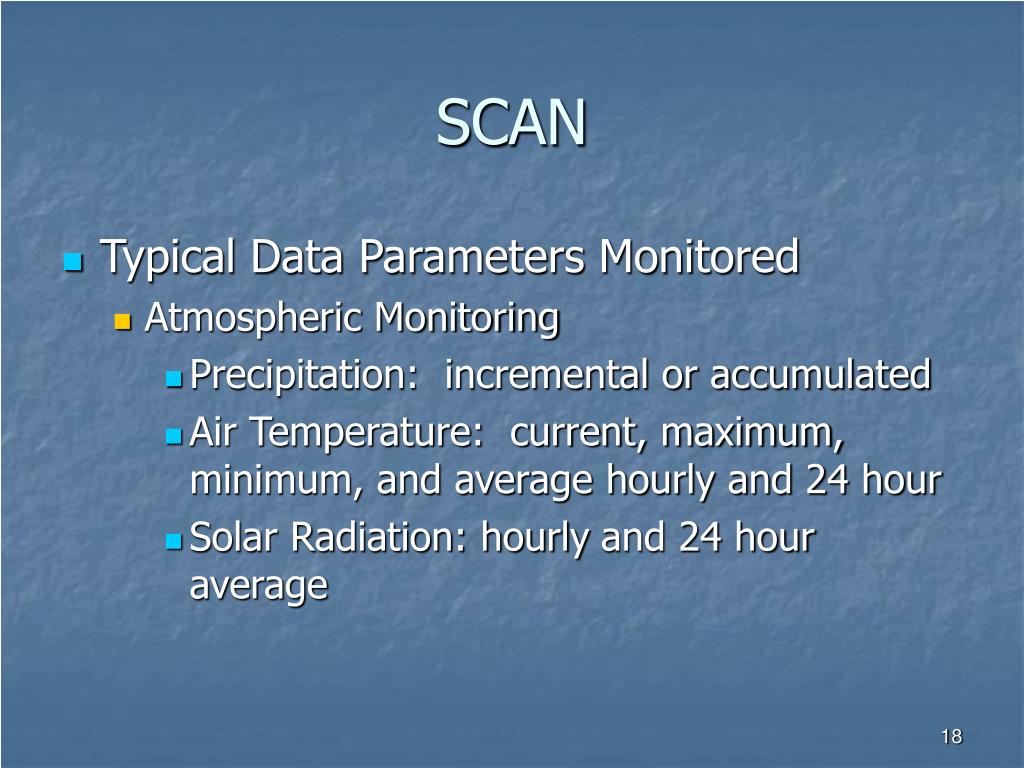 SCAN

Typical Data Parameters Monitored

Atmospheric Monitoring

Precipitation: incremental or accumulated

Air Temperature: current, maximum, minimum, and average hourly and 24 hour

Solar Radiation: hourly and 24 hour average

18